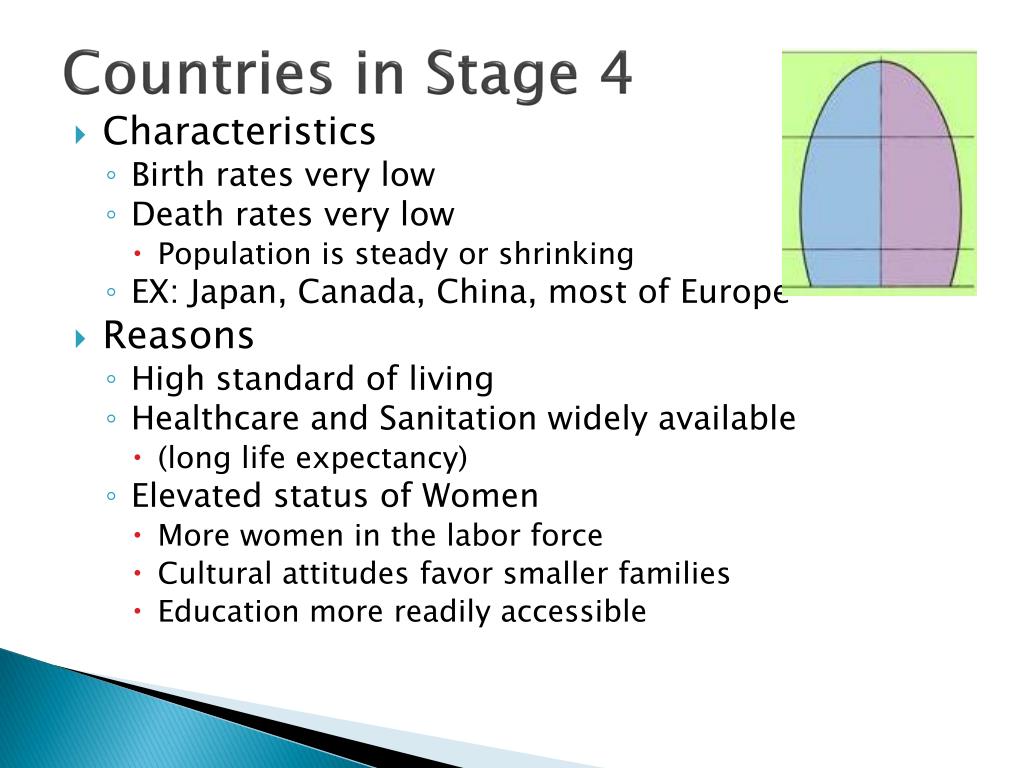 Countries in Stage 4

Characteristics
Birth rates very low
Death rates very low
Population is steady or shrinking
EX: Japan, Canada, China, most of Europe

Reasons
High standard of living
Healthcare and Sanitation widely available
(long life expectancy)
Elevated status of Women
More women in the labor force
Cultural attitudes favor smaller families
Education more readily accessible